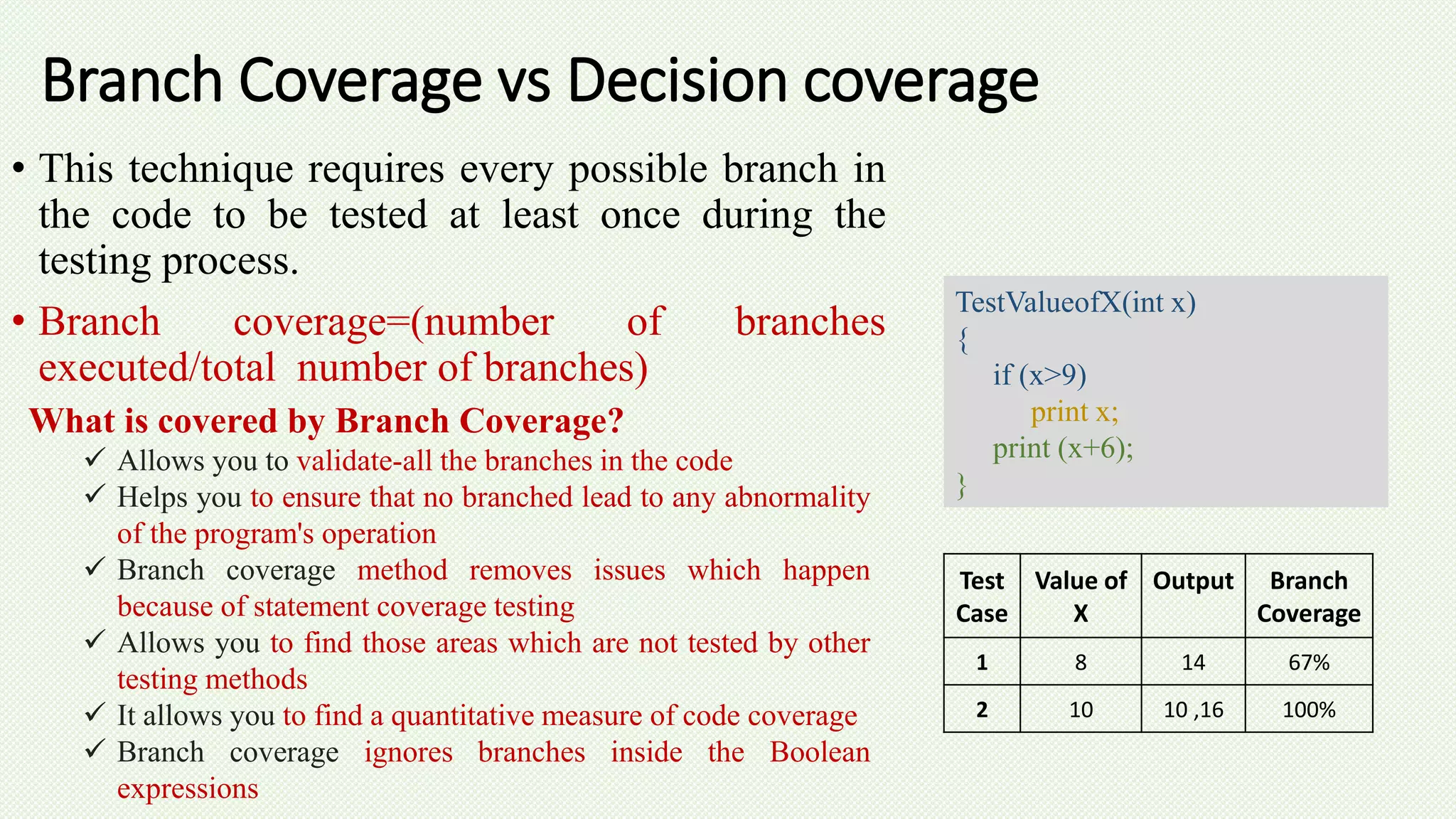 Branch Coverage vs Decision coverage

• This technique requires every possible branch in the code to be tested at least once during the testing process.

• Branch coverage=(number of branches executed/total number of branches)

What is covered by Branch Coverage?

✓ Allows you to validate-all the branches in the code
✓ Helps you to ensure that no branched lead to any abnormality of the program's operation
✓ Branch coverage method removes issues which happen because of statement coverage testing
✓ Allows you to find those areas which are not tested by other testing methods
✓ It allows you to find a quantitative measure of code coverage
✓ Branch coverage ignores branches inside the Boolean expressions

TestValueofX(int x)
{
if (x>9)
print x;
print (x+6);
}

| Test Case | Value of X | Output | Branch Coverage |
|---|---|---|---|
| 1 | 8 | 14 | 67% |
| 2 | 10 | 10 ,16 | 100% |